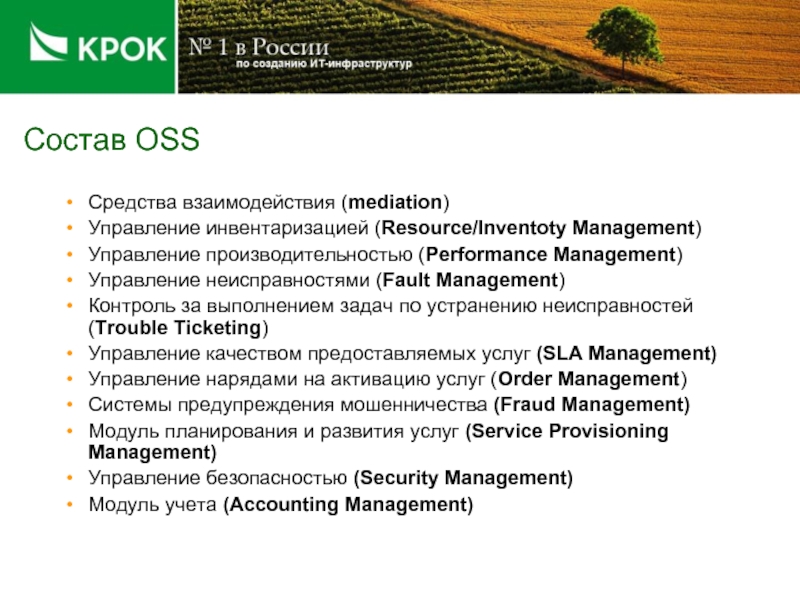 КРОК

№ 1 в России
по созданию ИТ-инфраструктур

Состав OSS

• Средства взаимодействия (mediation)
• Управление инвентаризацией (Resource/Inventoty Management)
• Управление производительностью (Performance Management)
• Управление неисправностями (Fault Management)
• Контроль за выполнением задач по устранению неисправностей (Trouble Ticketing)
• Управление качеством предоставляемых услуг (SLA Management)
• Управление нарядами на активацию услуг (Order Management)
• Системы предупреждения мошенничества (Fraud Management)
• Модуль планирования и развития услуг (Service Provisioning Management)
• Управление безопасностью (Security Management)
• Модуль учета (Accounting Management)